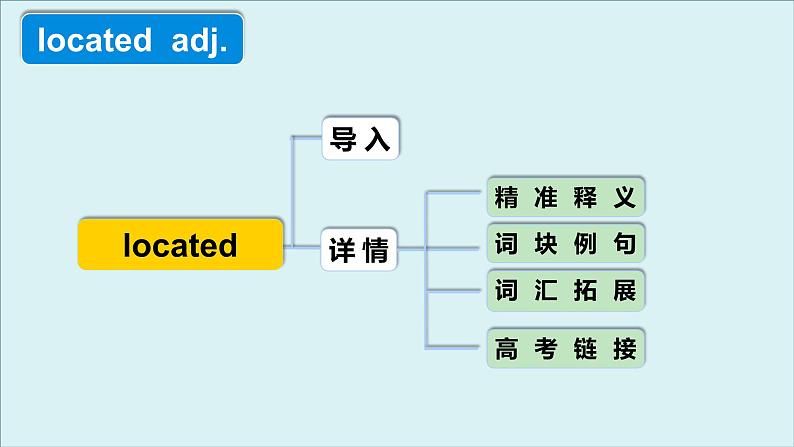 located adj.

located

导入

详情

精准释义

词块例句

词汇拓展

高考链接